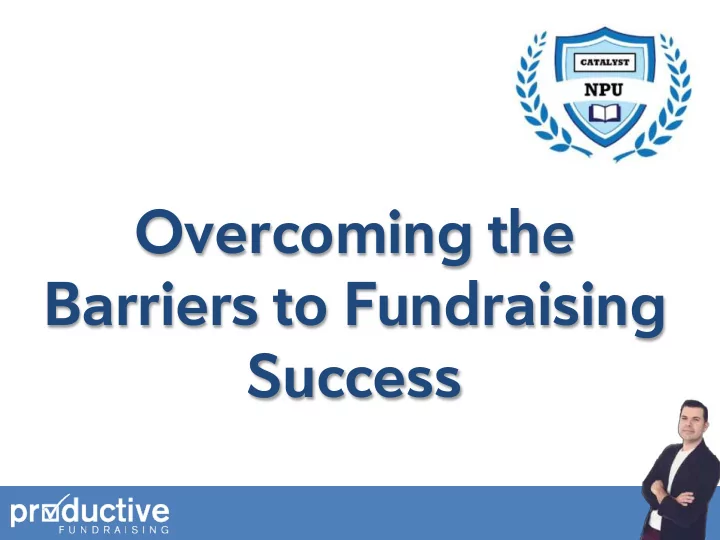 CATALYST
NPU

Overcoming the Barriers to Fundraising Success

productive
FUNDRAISING